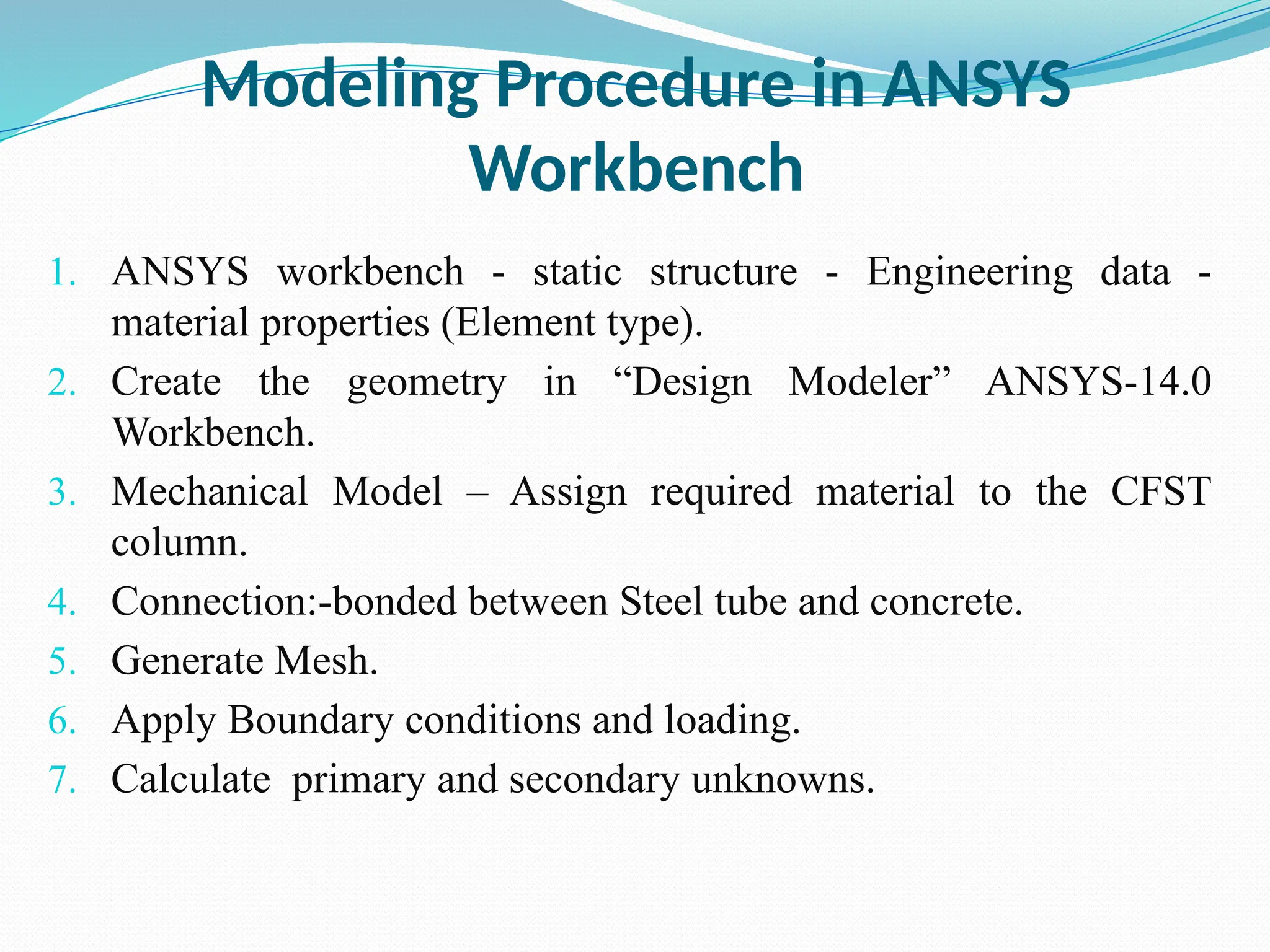 Modeling Procedure in ANSYS Workbench

1. ANSYS workbench - static structure - Engineering data - material properties (Element type).
2. Create the geometry in “Design Modeler” ANSYS-14.0 Workbench.
3. Mechanical Model – Assign required material to the CFST column.
4. Connection:-bonded between Steel tube and concrete.
5. Generate Mesh.
6. Apply Boundary conditions and loading.
7. Calculate primary and secondary unknowns.